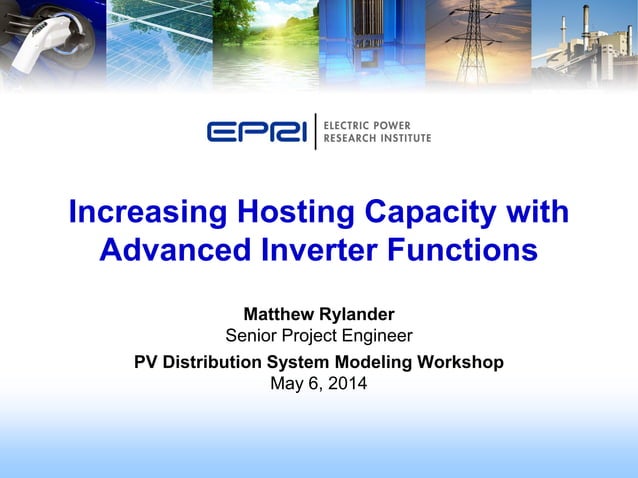 EPRI | ELECTRIC POWER RESEARCH INSTITUTE

Increasing Hosting Capacity with Advanced Inverter Functions

Matthew Rylander
Senior Project Engineer

PV Distribution System Modeling Workshop
May 6, 2014